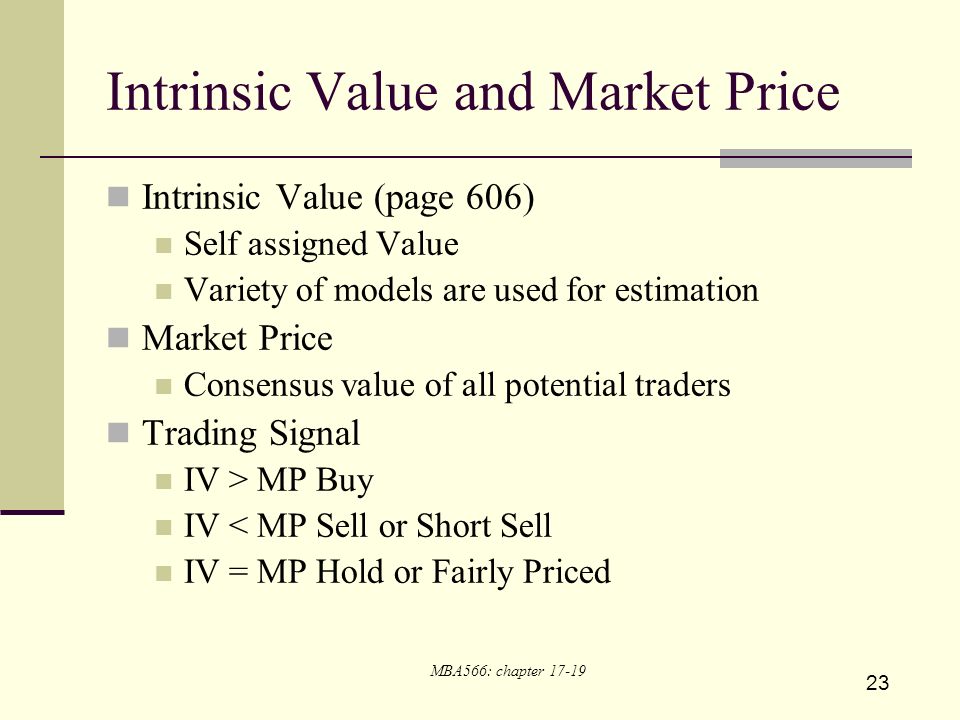 Intrinsic Value and Market Price

Intrinsic Value (page 606)
Self assigned Value
Variety of models are used for estimation
Market Price
Consensus value of all potential traders
Trading Signal
IV > MP Buy
IV < MP Sell or Short Sell
IV = MP Hold or Fairly Priced

MBA566: chapter 17-19

23